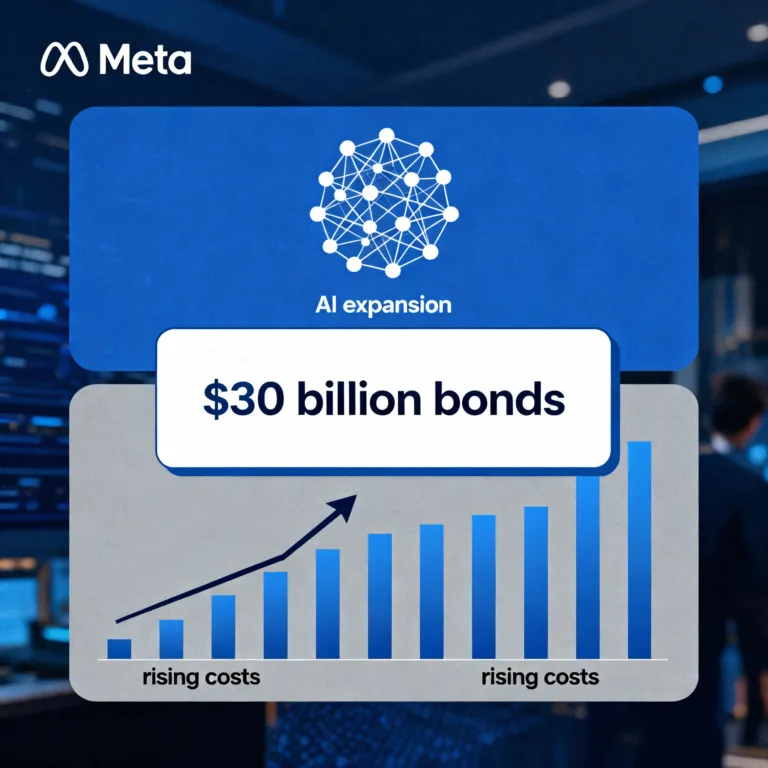 Meta

AI expansion

$30 billion bonds

rising costs

rising costs